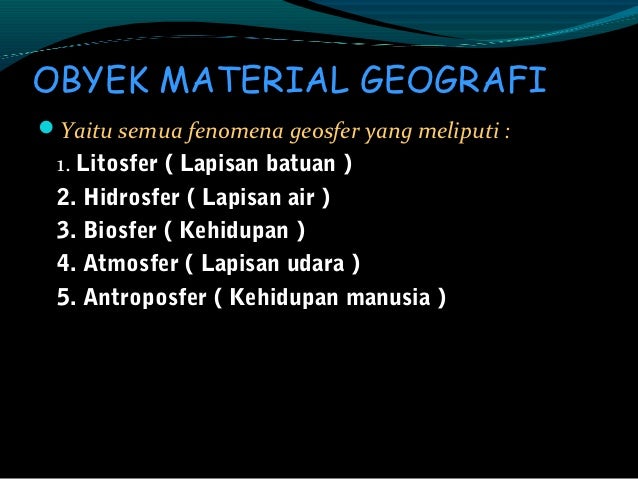 OBYEK MATERIAL GEOGRAFI

Yaitu semua fenomena geosfer yang meliputi :
1. Litosfer ( Lapisan batuan )
2. Hidrosfer ( Lapisan air )
3. Biosfer ( Kehidupan )
4. Atmosfer ( Lapisan udara )
5. Antroposfer ( Kehidupan manusia )